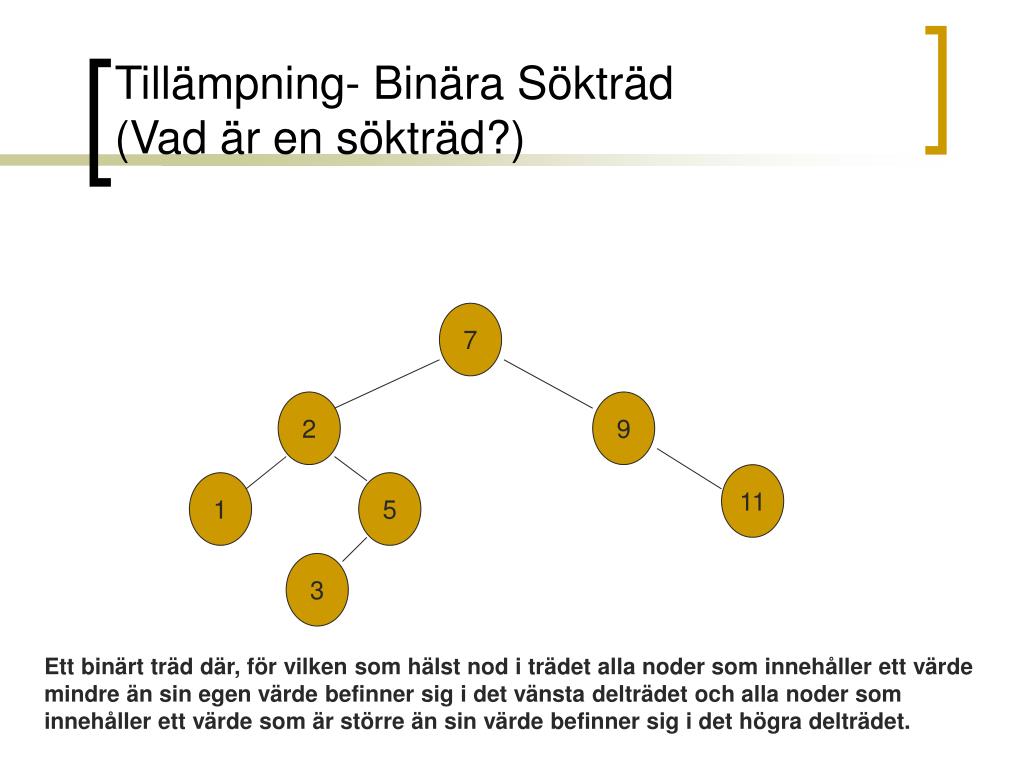 Tillämpning- Binära Sökträd
(Vad är en sökträd?)

7

2

9

1

5

11

3

Ett binärt träd där, för vilken som hälst nod i trädet alla noder som innehåller ett värde mindre än sin egen värde befinner sig i det vänsta delträdet och alla noder som innehåller ett värde som är större än sin värde befinner sig i det högra delträdet.